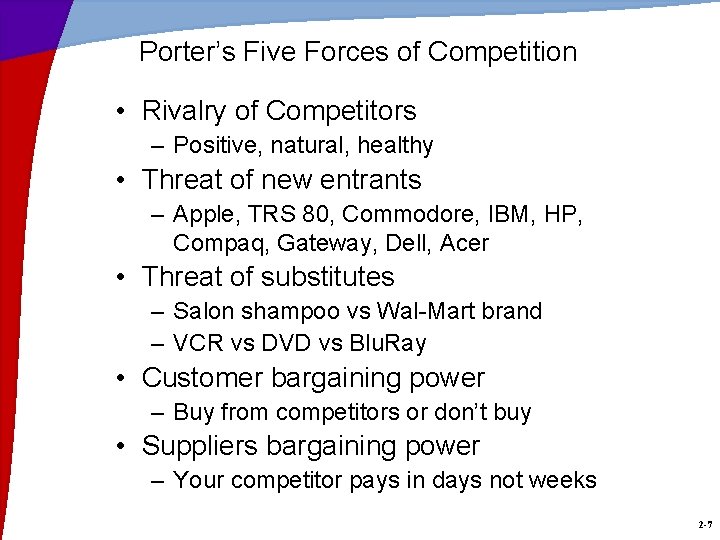 Porter's Five Forces of Competition

• Rivalry of Competitors
– Positive, natural, healthy
• Threat of new entrants
– Apple, TRS 80, Commodore, IBM, HP, Compaq, Gateway, Dell, Acer
• Threat of substitutes
– Salon shampoo vs Wal-Mart brand
– VCR vs DVD vs BluRay
• Customer bargaining power
– Buy from competitors or don't buy
• Suppliers bargaining power
– Your competitor pays in days not weeks

2-7